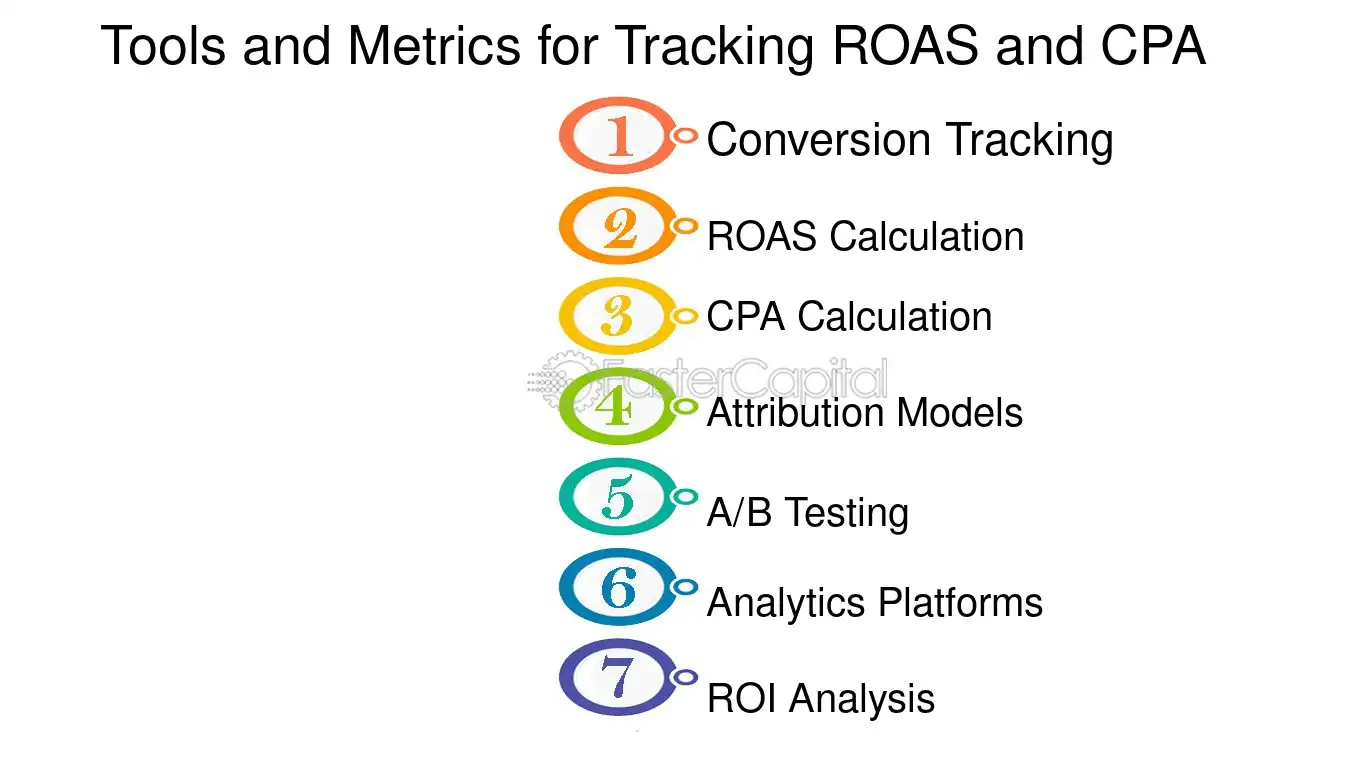 Tools and Metrics for Tracking ROAS and CPA

1 Conversion Tracking

2 ROAS Calculation

3 CPA Calculation

4 Attribution Models

5 A/B Testing

6 Analytics Platforms

7 ROI Analysis

FasterCapital